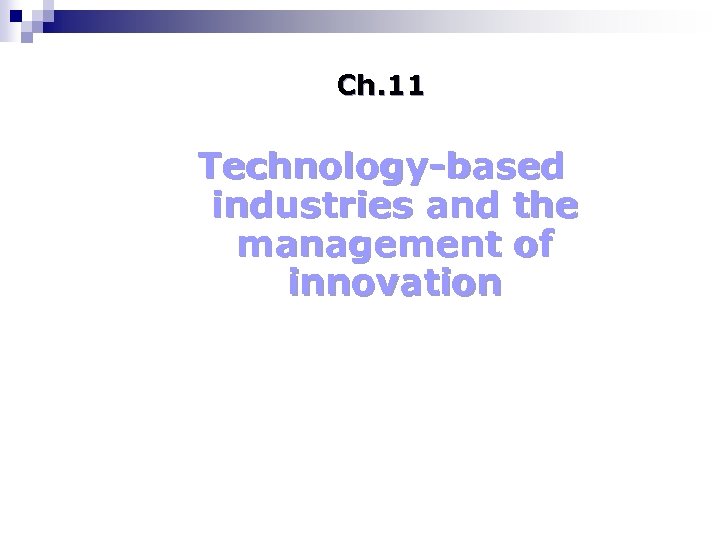 Ch.11

Technology-based industries and the management of innovation